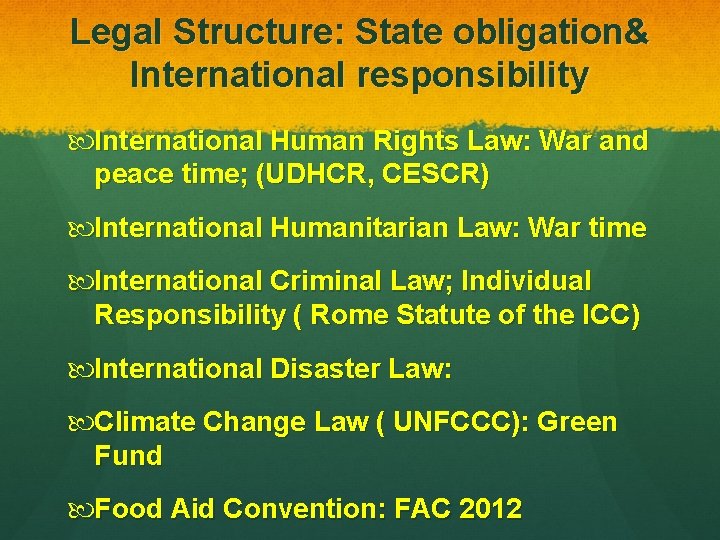 Legal Structure: State obligation& International responsibility

International Human Rights Law: War and peace time; (UDHCR, CESCR)

International Humanitarian Law: War time

International Criminal Law; Individual Responsibility ( Rome Statute of the ICC)

International Disaster Law:

Climate Change Law ( UNFCCC): Green Fund

Food Aid Convention: FAC 2012